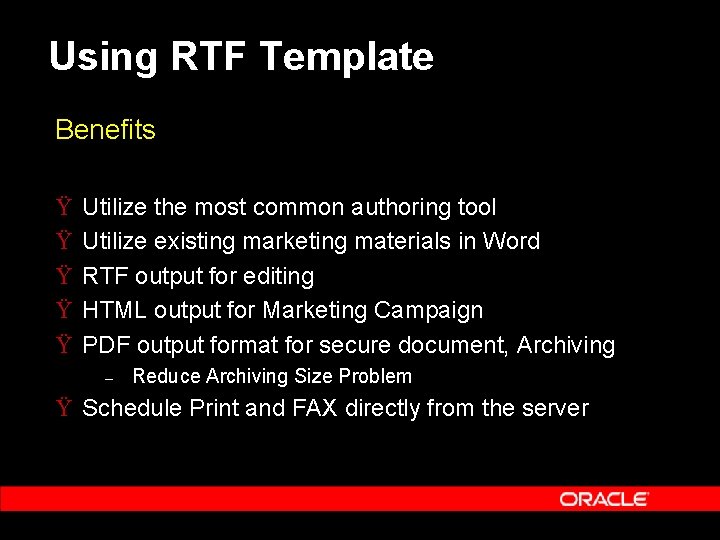 Using RTF Template

Benefits

Ÿ Utilize the most common authoring tool
Ÿ Utilize existing marketing materials in Word
Ÿ RTF output for editing
Ÿ HTML output for Marketing Campaign
Ÿ PDF output format for secure document, Archiving
– Reduce Archiving Size Problem
Ÿ Schedule Print and FAX directly from the server

ORACLE